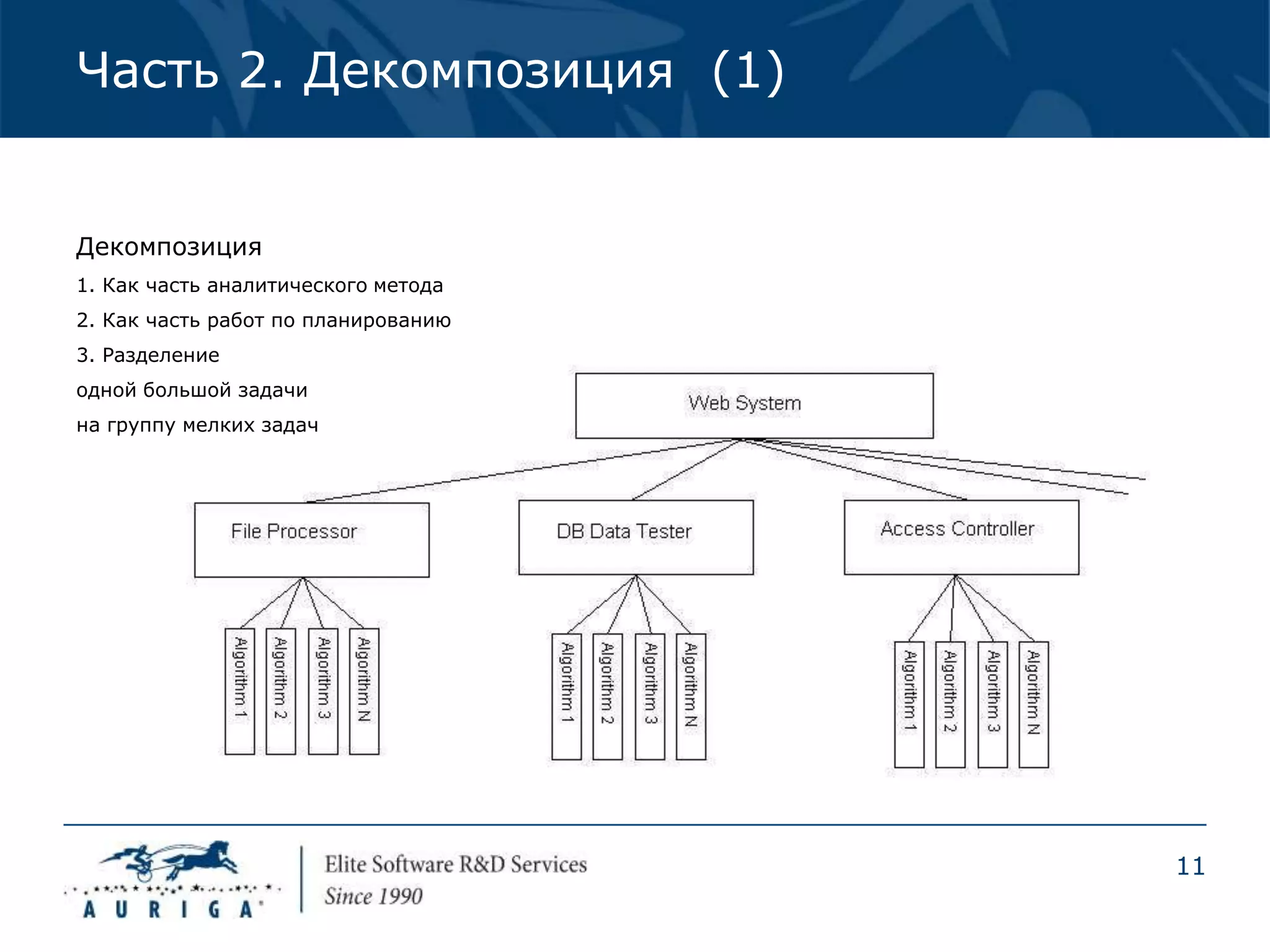 Часть 2. Декомпозиция (1)

Декомпозиция

1. Как часть аналитического метода

2. Как часть работ по планированию

3. Разделение

одной большой задачи

на группу мелких задач

Web System

File Processor

DB Data Tester

Access Controller

Algorithm 1

Algorithm 2

Algorithm 3

Algorithm N

Algorithm 1

Algorithm 2

Algorithm 3

Algorithm N

Algorithm 1

Algorithm 2

Algorithm 3

Algorithm N

AURIGA

Elite Software R&D Services
Since 1990

11